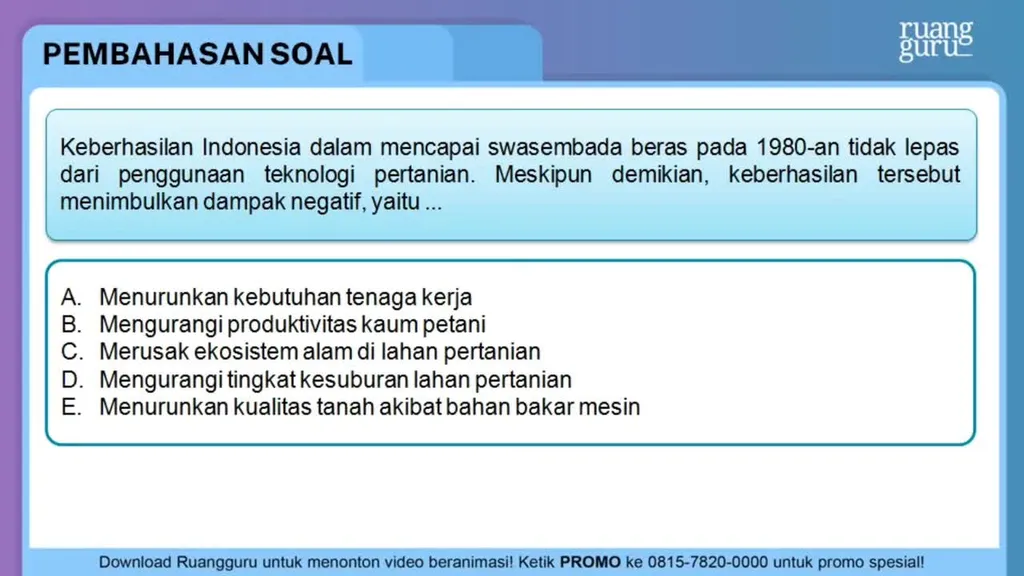 PEMBAHASAN SOAL

ruang guru

Keberhasilan Indonesia dalam mencapai swasembada beras pada 1980-an tidak lepas dari penggunaan teknologi pertanian. Meskipun demikian, keberhasilan tersebut menimbulkan dampak negatif, yaitu ...

A. Menurunkan kebutuhan tenaga kerja
B. Mengurangi produktivitas kaum petani
C. Merusak ekosistem alam di lahan pertanian
D. Mengurangi tingkat kesuburan lahan pertanian
E. Menurunkan kualitas tanah akibat bahan bakar mesin

Download Ruangguru untuk menonton video beranimasi! Ketik PROMO ke 0815-7820-0000 untuk promo spesial!